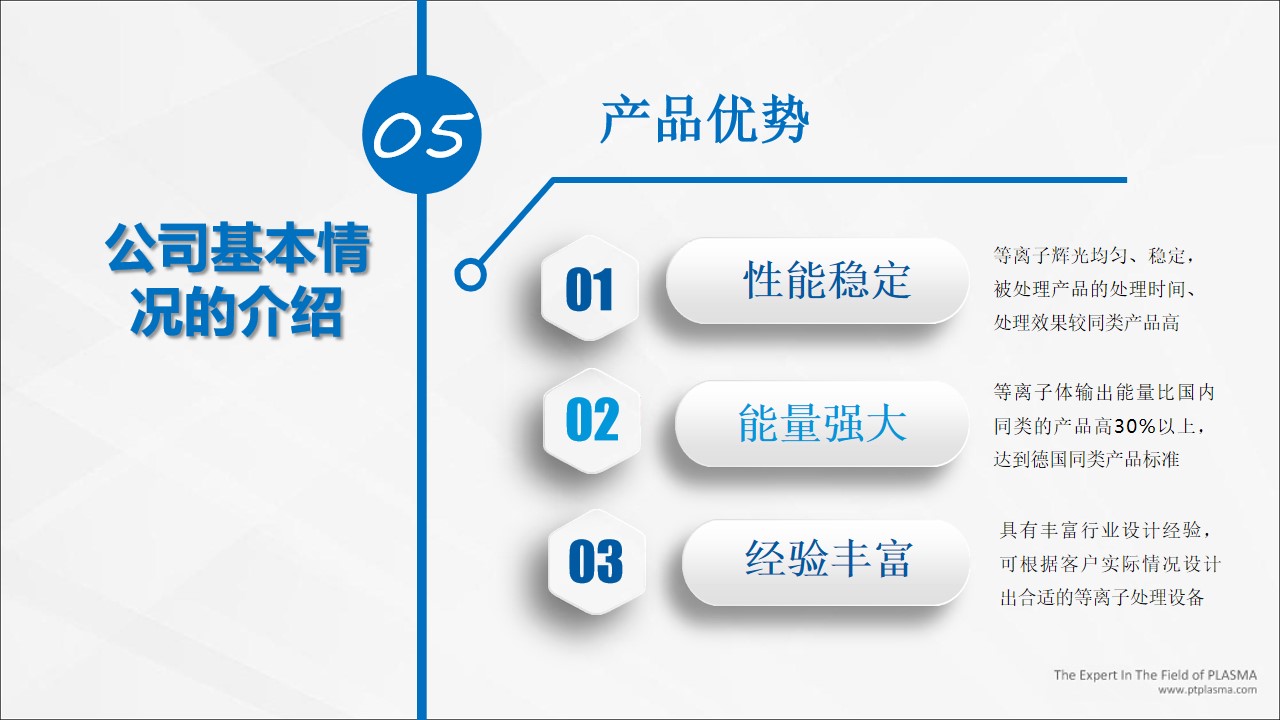 05

产品优势

公司基本情况的介绍

01

性能稳定

等离子辉光均匀、稳定，被处理产品的处理时间、处理效果较同类产品高

02

能量强大

等离子体输出能量比国内同类的产品高30%以上，达到德国同类产品标准

03

经验丰富

具有丰富行业设计经验，可根据客户实际情况设计出合适的等离子处理设备

The Expert In The Field of PLASMA
www.ptplasma.com